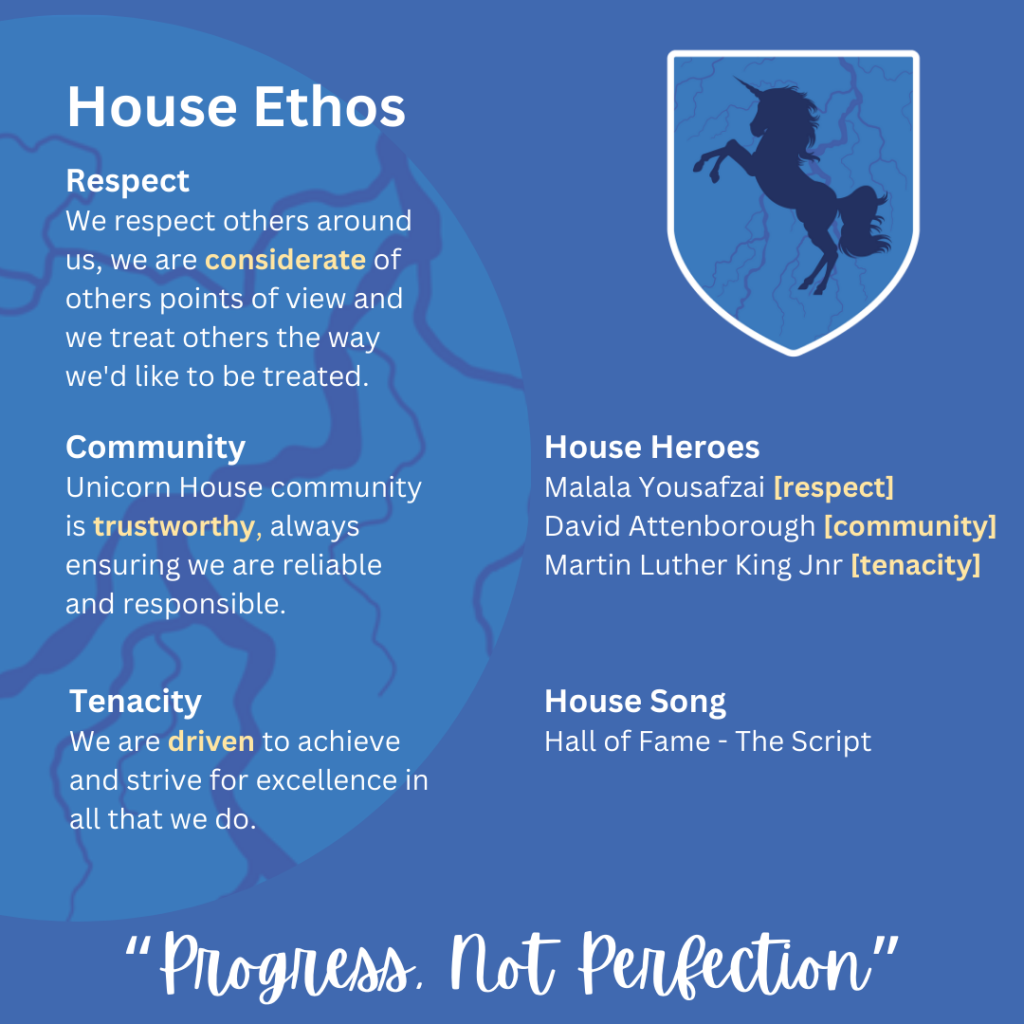 House Ethos

Respect
We respect others around us, we are considerate of others points of view and we treat others the way we'd like to be treated.

Community
Unicorn House community is trustworthy, always ensuring we are reliable and responsible.

Tenacity
We are driven to achieve and strive for excellence in all that we do.

House Heroes
Malala Yousafzai [respect]
David Attenborough [community]
Martin Luther King Jnr [tenacity]

House Song
Hall of Fame - The Script

"Progress, Not Perfection"